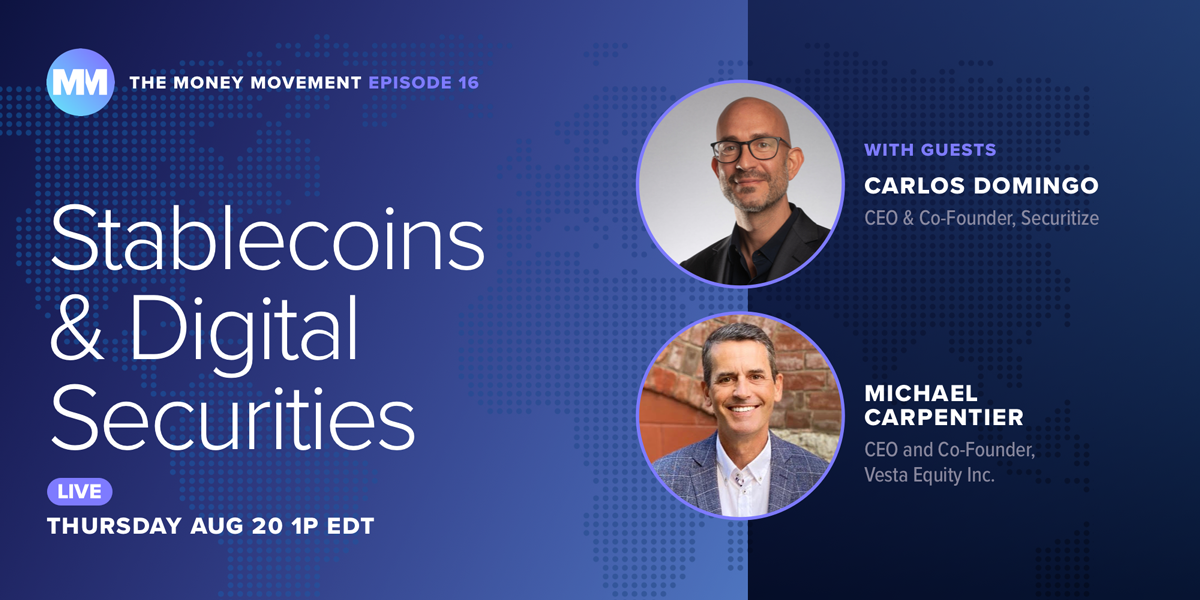 MM THE MONEY MOVEMENT EPISODE 16

Stablecoins & Digital Securities

LIVE

THURSDAY AUG 20 1P EDT

WITH GUESTS

CARLOS DOMINGO

CEO & Co-Founder, Securitize

MICHAEL CARPENTIER

CEO and Co-Founder, Vesta Equity Inc.